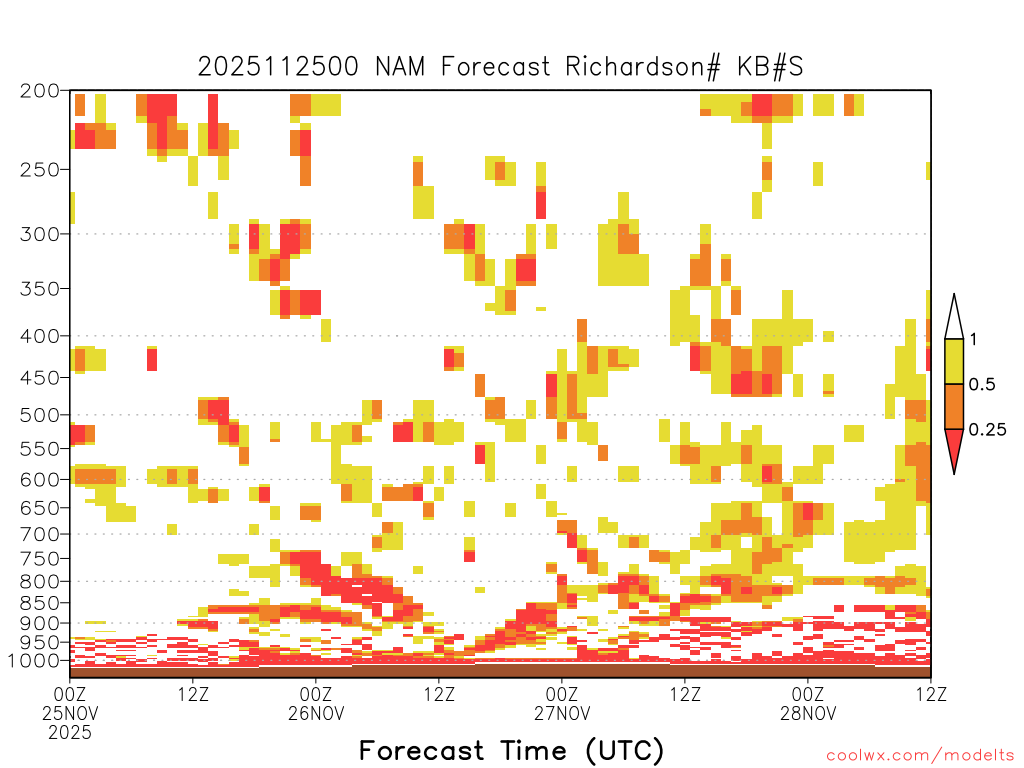 2025112500 NAM Forecast Richardson# KB#S

200
250
300
350
400
450
500
550
600
650
700
750
800
850
900
950
1000

1
0.5
0.25

00Z 25NOV 2025
12Z
00Z 26NOV
12Z
00Z 27NOV
12Z
00Z 28NOV
12Z

Forecast Time (UTC)

coolwx.com/modelts